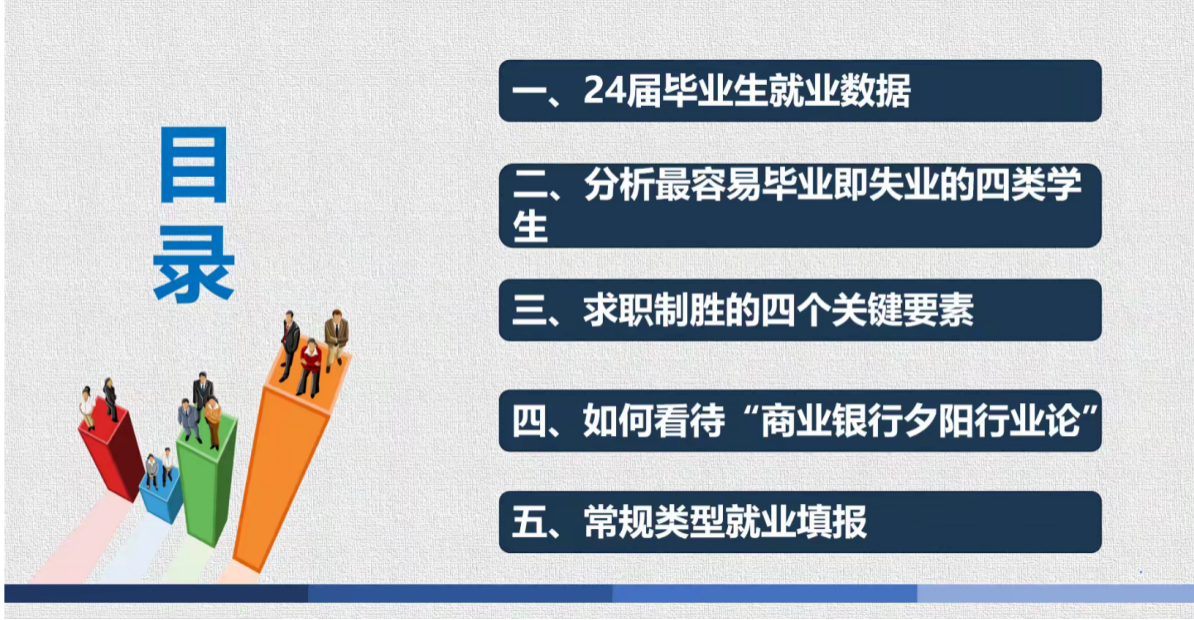 目录

一、24届毕业生就业数据

二、分析最容易毕业即失业的四类学生

三、求职制胜的四个关键要素

四、如何看待“商业银行夕阳行业论”

五、常规类型就业填报